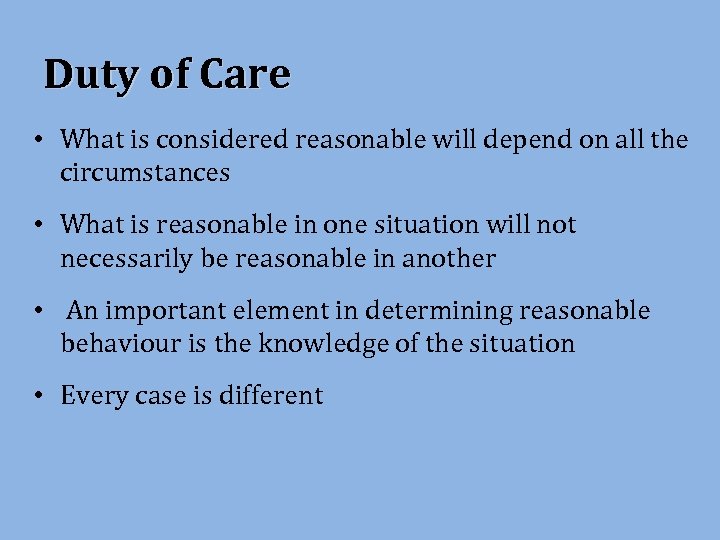 Duty of Care

• What is considered reasonable will depend on all the circumstances

• What is reasonable in one situation will not necessarily be reasonable in another

• An important element in determining reasonable behaviour is the knowledge of the situation

• Every case is different